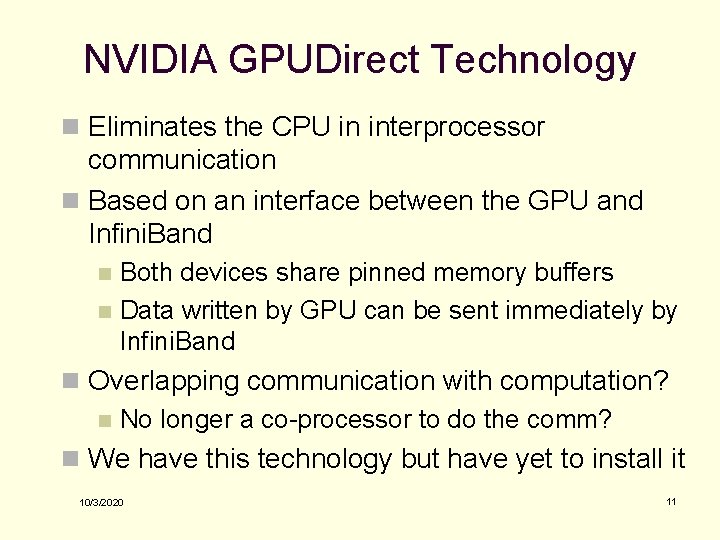 NVIDIA GPUDirect Technology

Eliminates the CPU in interprocessor communication

Based on an interface between the GPU and InfiniBand

Both devices share pinned memory buffers

Data written by GPU can be sent immediately by InfiniBand

Overlapping communication with computation?

No longer a co-processor to do the comm?

We have this technology but have yet to install it

10/3/2020

11